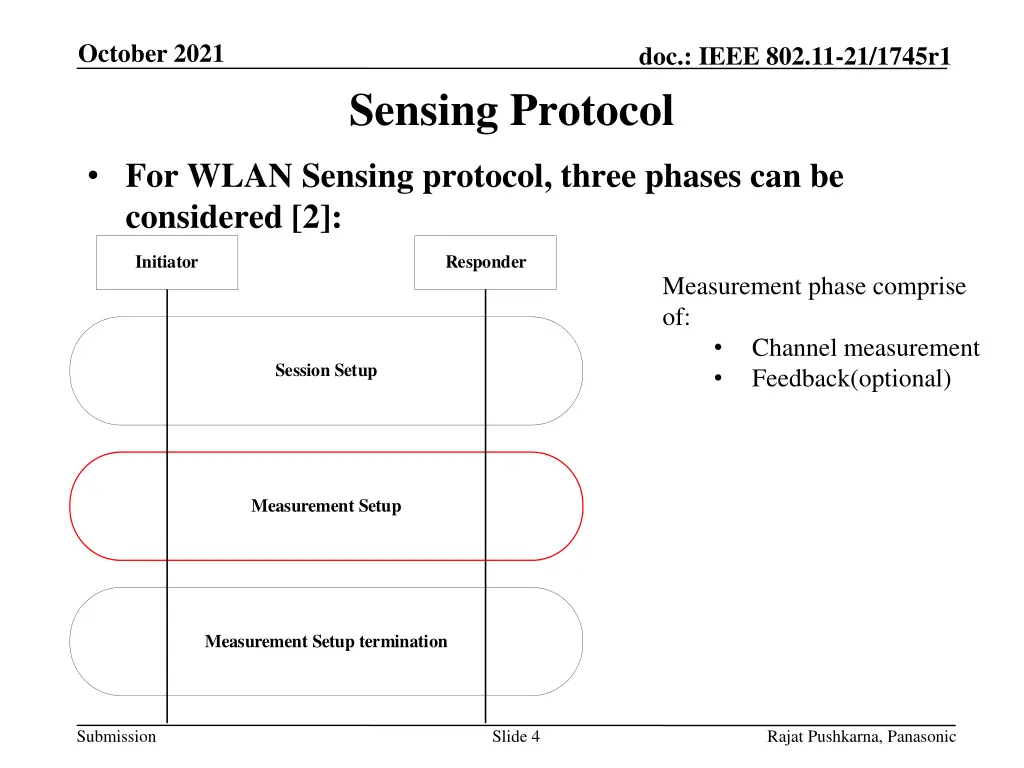 October 2021

doc.: IEEE 802.11-21/1745r1

Sensing Protocol

• For WLAN Sensing protocol, three phases can be considered [2]:

Initiator

Responder

Session Setup

Measurement Setup

Measurement Setup termination

Measurement phase comprise of:
• Channel measurement
• Feedback(optional)

Submission

Slide 4

Rajat Pushkarna, Panasonic